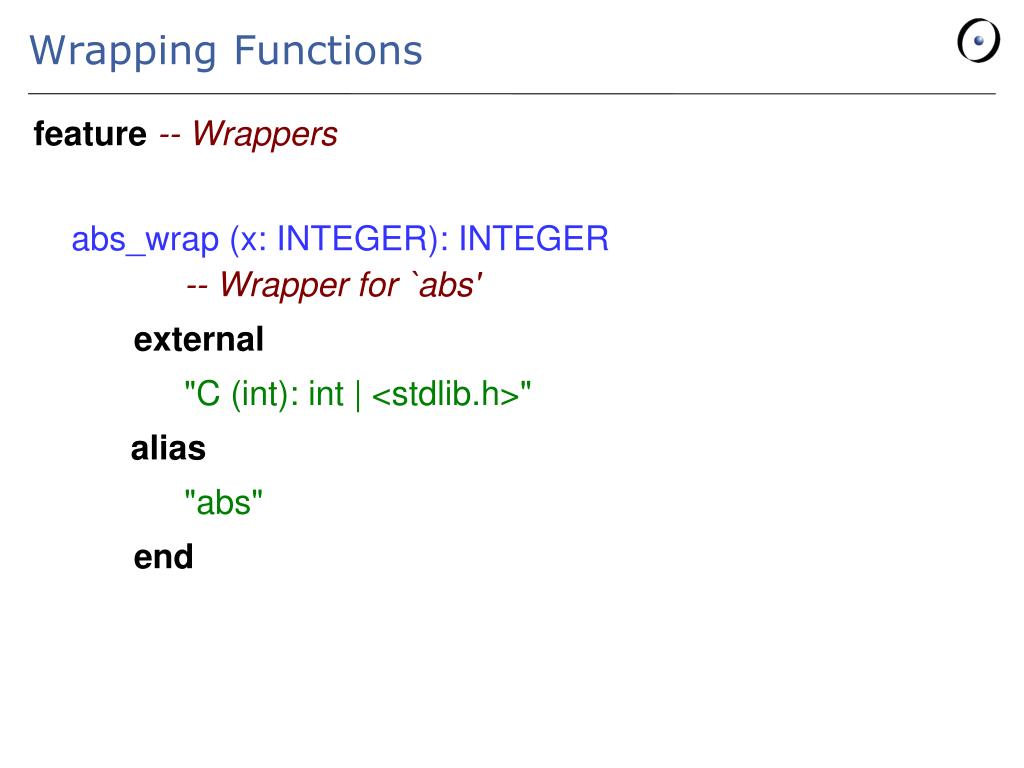 Wrapping Functions

feature -- Wrappers

abs_wrap (x: INTEGER): INTEGER
-- Wrapper for `abs'
external
"C (int): int | <stdlib.h>"
alias
"abs"
end